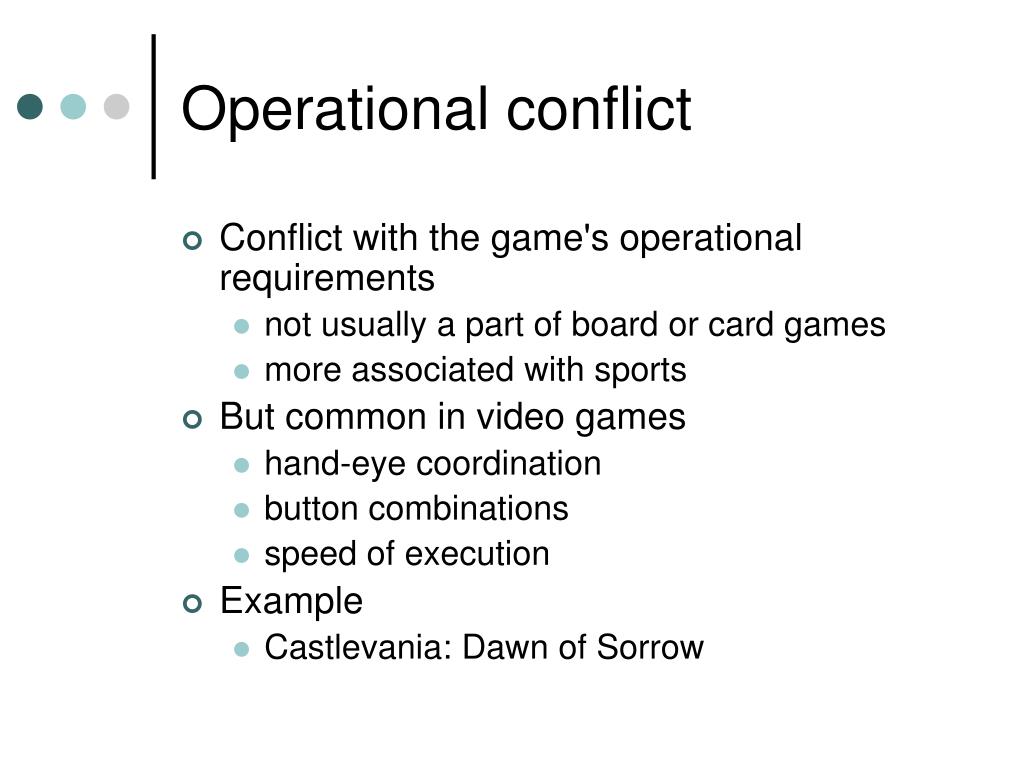 Operational conflict

Conflict with the game's operational requirements

not usually a part of board or card games

more associated with sports

But common in video games

hand-eye coordination

button combinations

speed of execution

Example

Castlevania: Dawn of Sorrow